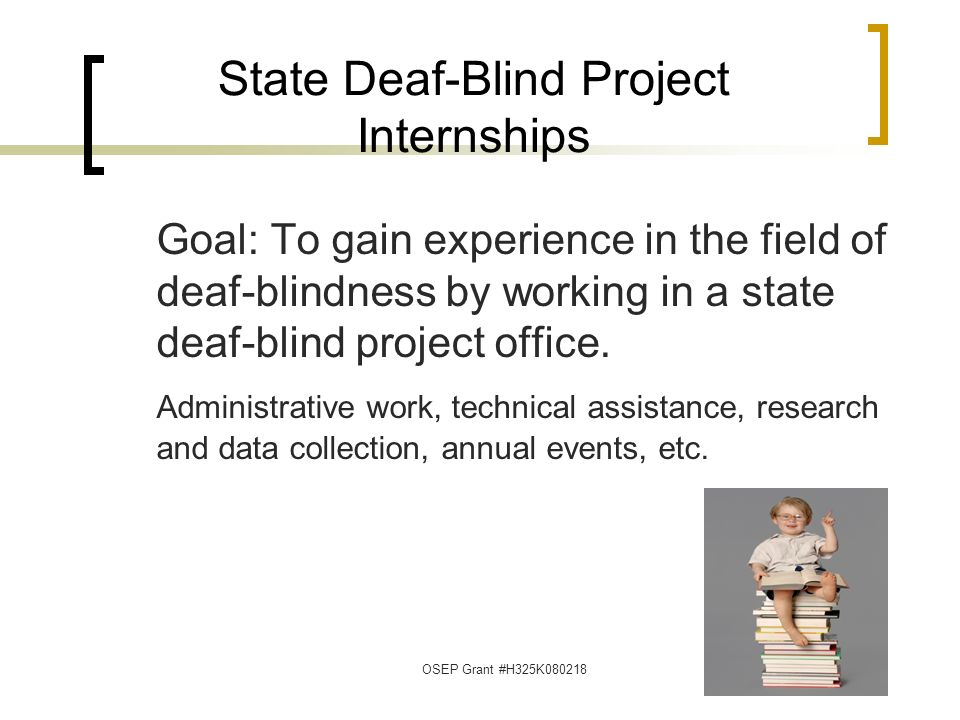 State Deaf-Blind Project Internships

Goal: To gain experience in the field of deaf-blindness by working in a state deaf-blind project office.

Administrative work, technical assistance, research and data collection, annual events, etc.

OSEP Grant #H325K080218